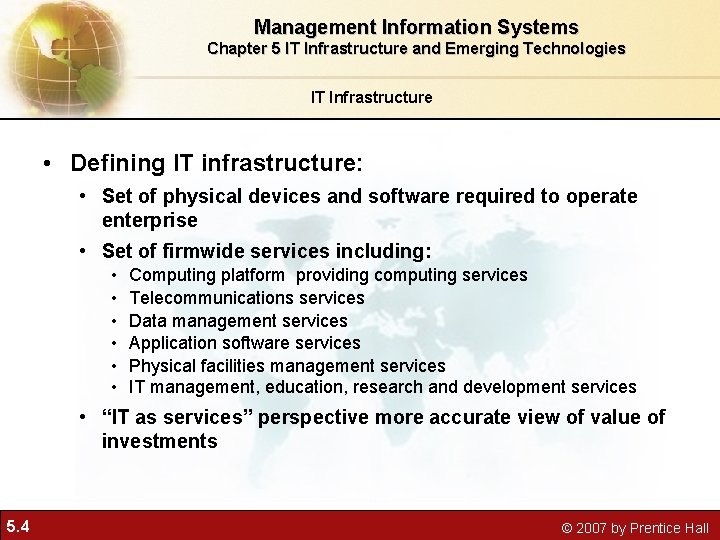 Management Information Systems
Chapter 5 IT Infrastructure and Emerging Technologies

IT Infrastructure

• Defining IT infrastructure:
• Set of physical devices and software required to operate enterprise
• Set of firmwide services including:
• Computing platform providing computing services
• Telecommunications services
• Data management services
• Application software services
• Physical facilities management services
• IT management, education, research and development services
• “IT as services” perspective more accurate view of value of investments

5.4

© 2007 by Prentice Hall